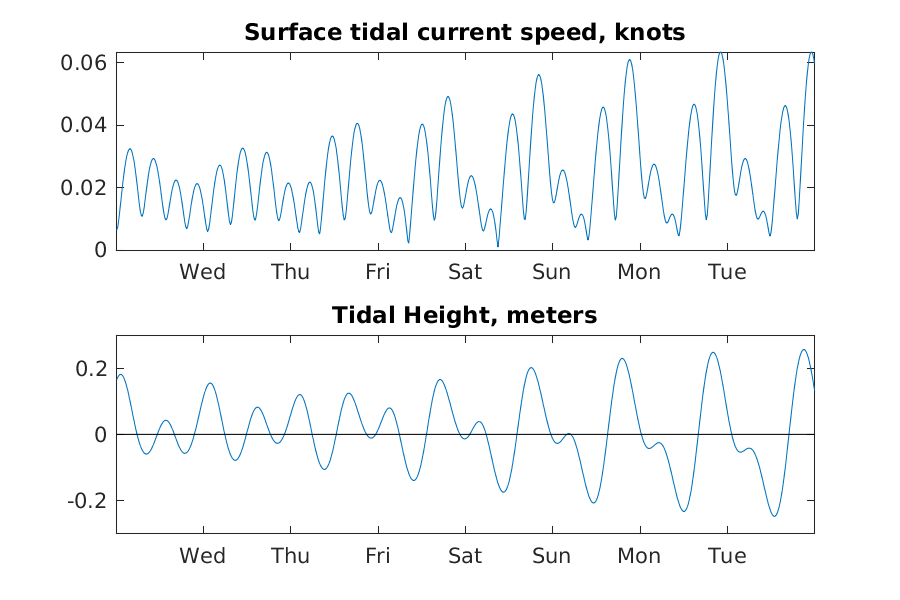 Surface tidal current speed, knots

0.06
0.04
0.02
0

Wed Thu Fri Sat Sun Mon Tue

Tidal Height, meters

0.2
0
-0.2

Wed Thu Fri Sat Sun Mon Tue